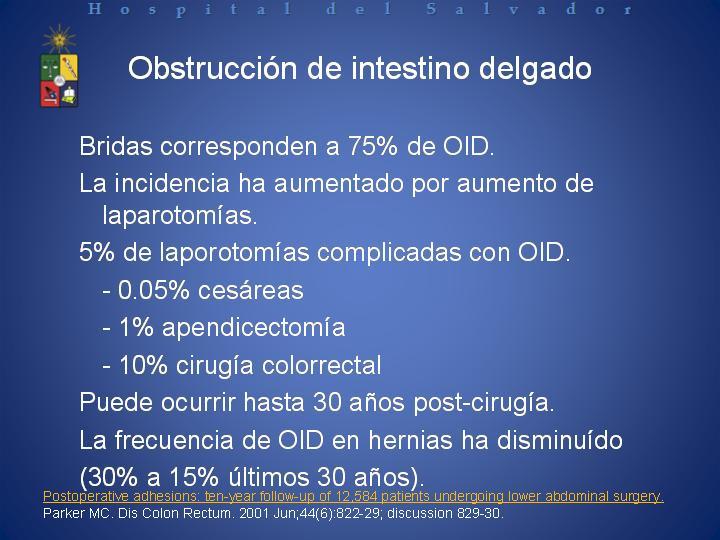 Hospital del Salvador

Obstrucción de intestino delgado

Bridas corresponden a 75% de OID.

La incidencia ha aumentado por aumento de laparotomías.

5% de laporotomías complicadas con OID.

- 0.05% cesáreas

- 1% apendicectomía

- 10% cirugía colorrectal

Puede ocurrir hasta 30 años post-cirugía.

La frecuencia de OID en hernias ha disminuído (30% a 15% últimos 30 años).

Postoperative adhesions: ten-year follow-up of 12,584 patients undergoing lower abdominal surgery.
Parker MC. Dis Colon Rectum. 2001 Jun;44(6):822-29; discussion 829-30.